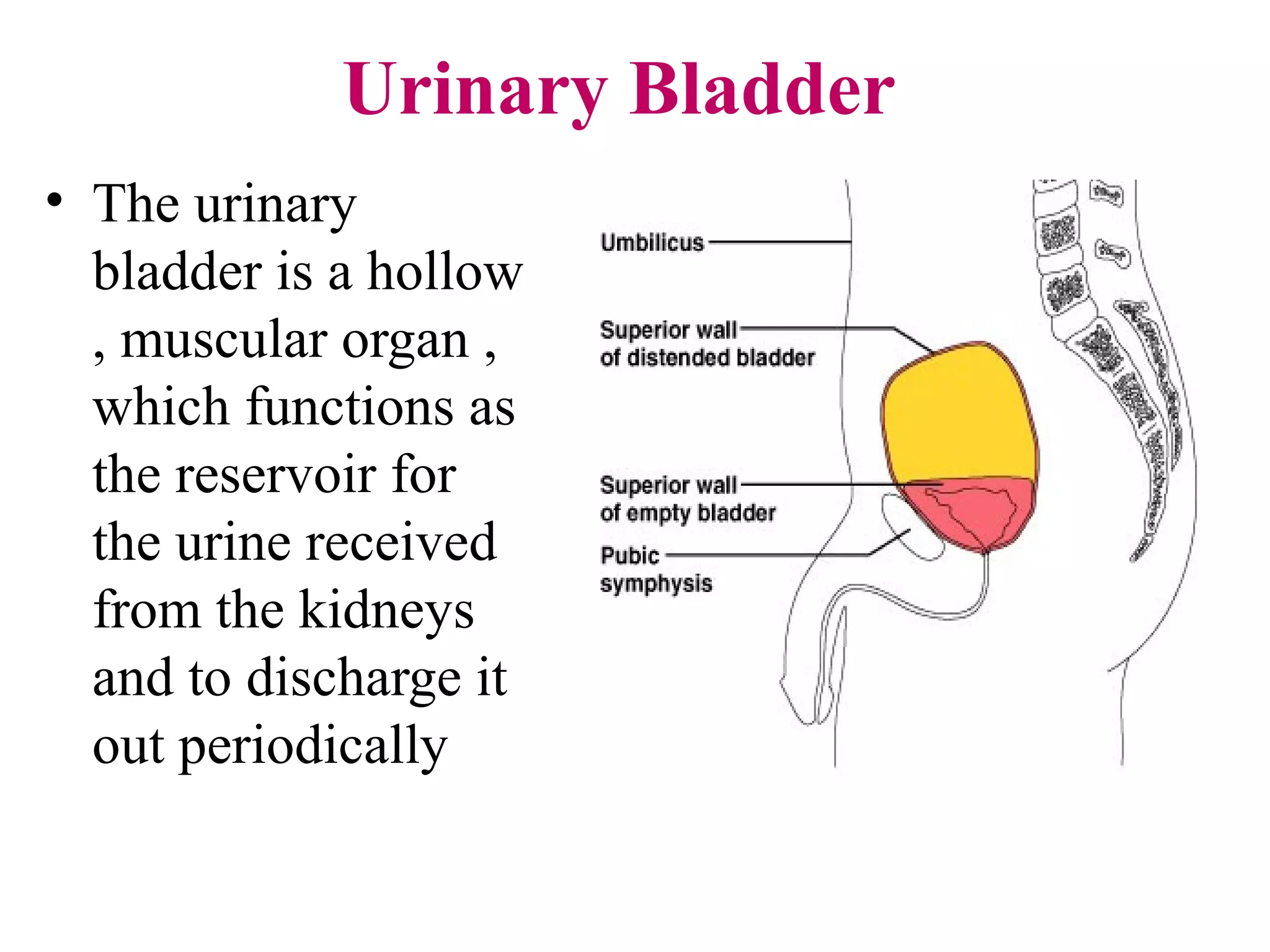 Urinary Bladder

• The urinary bladder is a hollow , muscular organ , which functions as the reservoir for the urine received from the kidneys and to discharge it out periodically

Umbilicus

Superior wall of distended bladder

Superior wall of empty bladder

Pubic symphysis